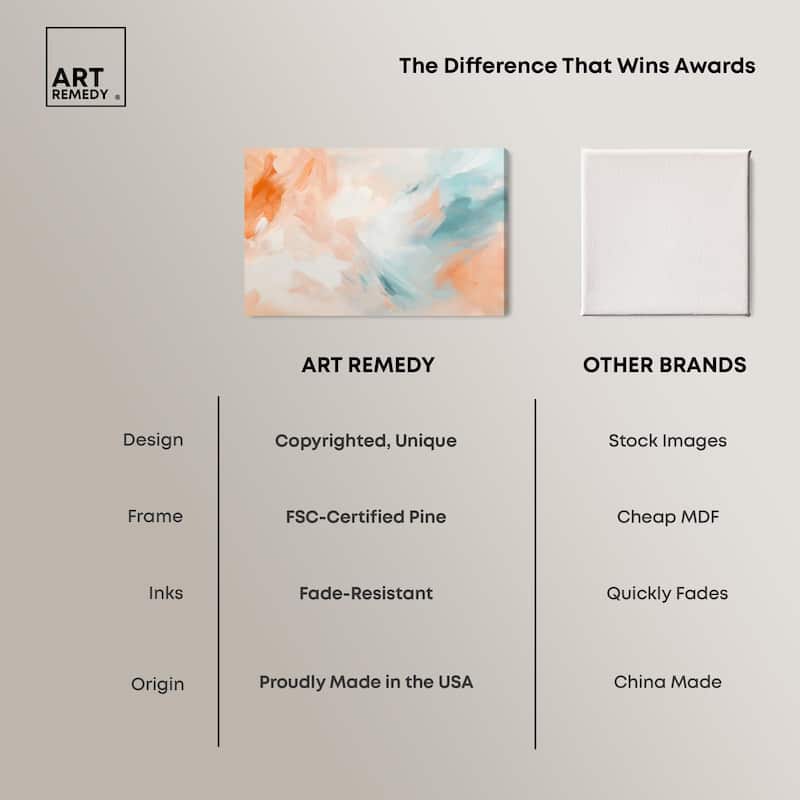 ART REMEDY ®

The Difference That Wins Awards

| | ART REMEDY | OTHER BRANDS |
|---|---|---|
| Design | Copyrighted, Unique | Stock Images |
| Frame | FSC-Certified Pine | Cheap MDF |
| Inks | Fade-Resistant | Quickly Fades |
| Origin | Proudly Made in the USA | China Made |